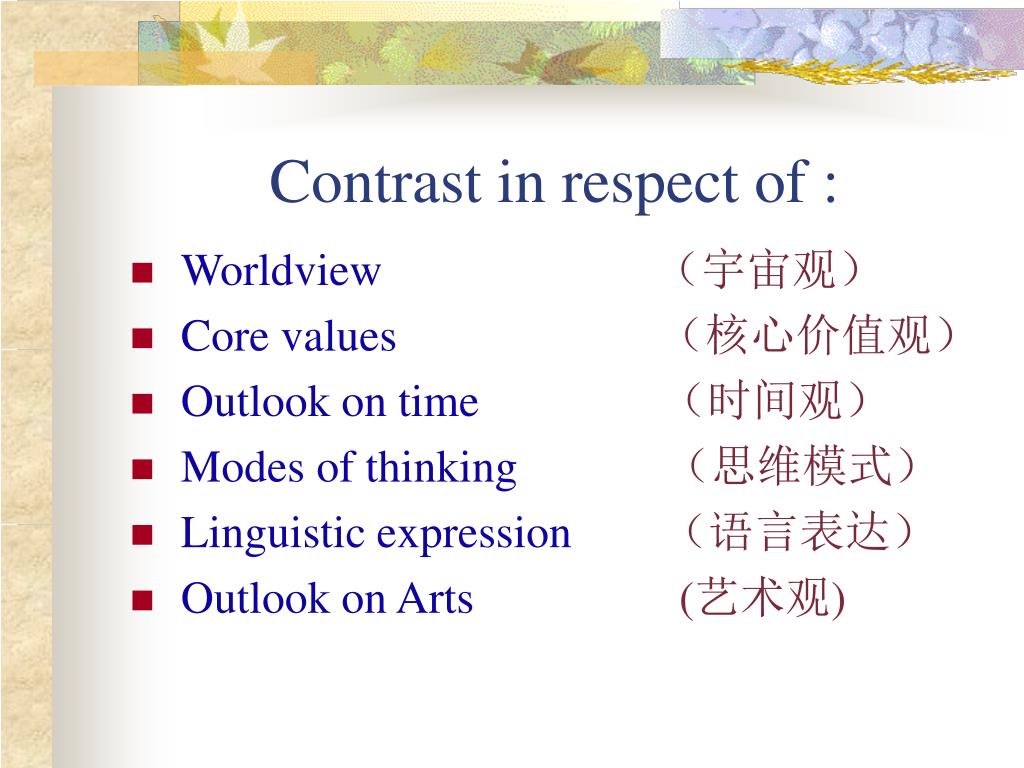 Contrast in respect of :

- Worldview （宇宙观）
- Core values （核心价值观）
- Outlook on time （时间观）
- Modes of thinking （思维模式）
- Linguistic expression （语言表达）
- Outlook on Arts (艺术观)